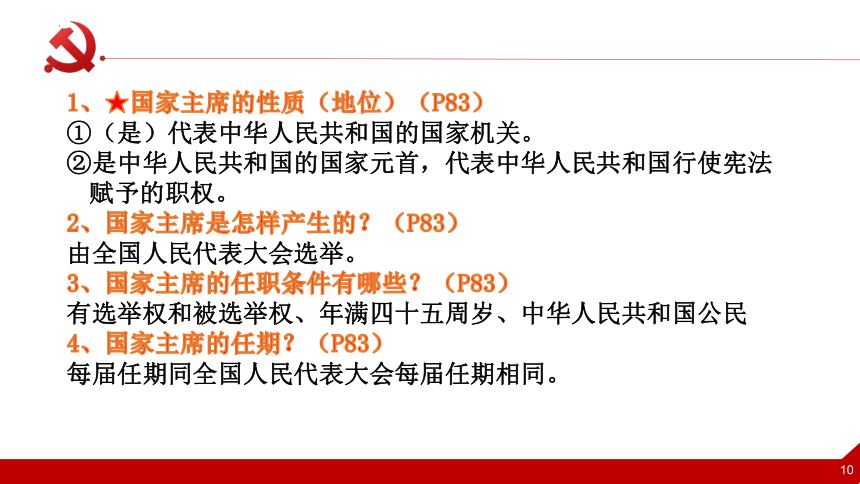 1、★国家主席的性质（地位）（P83）
①（是）代表中华人民共和国的国家机关。
②是中华人民共和国的国家元首，代表中华人民共和国行使宪法赋予的职权。
2、国家主席是怎样产生的？（P83）
由全国人民代表大会选举。
3、国家主席的任职条件有哪些？（P83）
有选举权和被选举权、年满四十五周岁、中华人民共和国公民
4、国家主席的任期？（P83）
每届任期同全国人民代表大会每届任期相同。

10